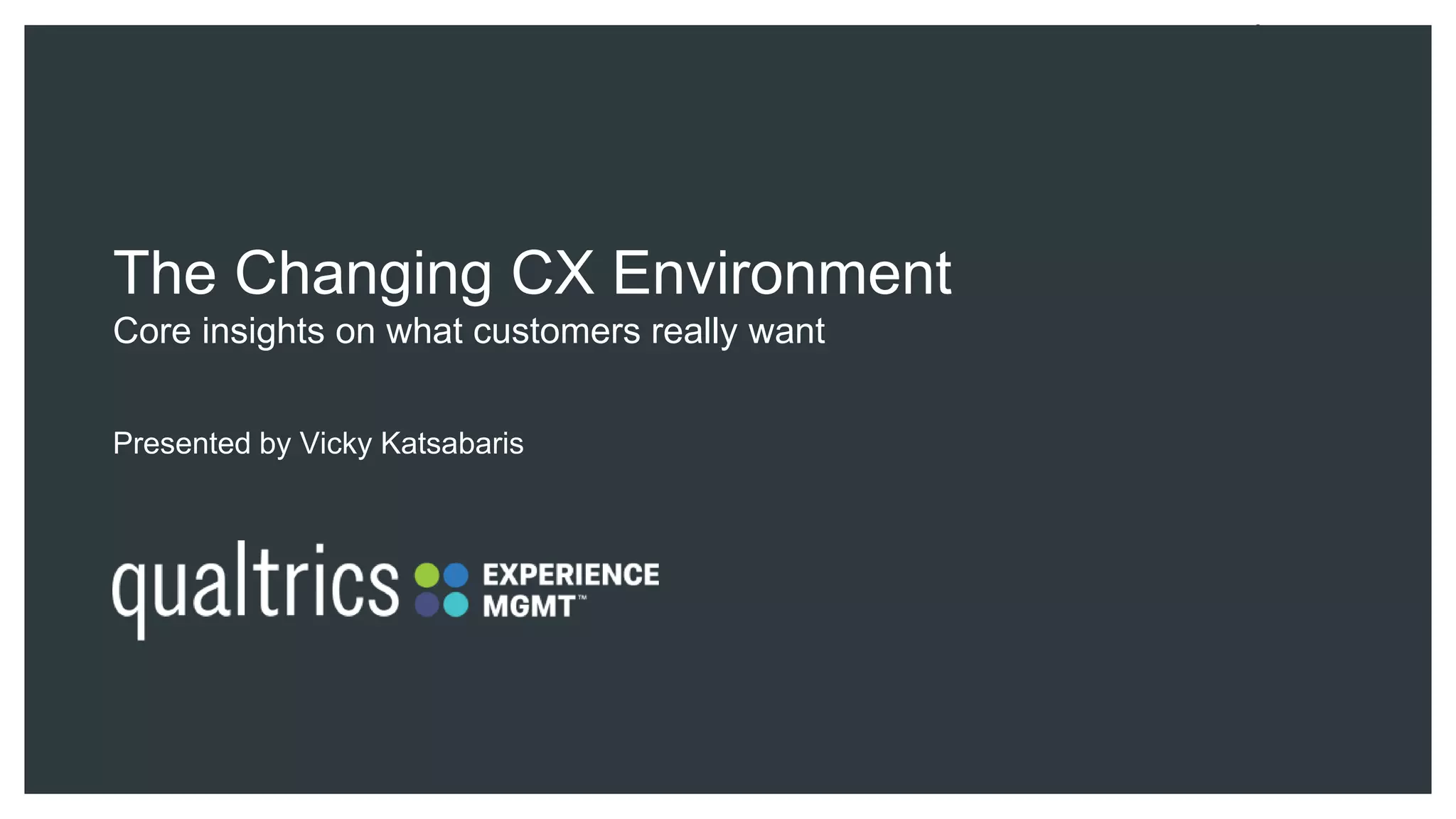 The Changing CX Environment
Core insights on what customers really want

Presented by Vicky Katsabaris

qualtrics EXPERIENCE MGMT™